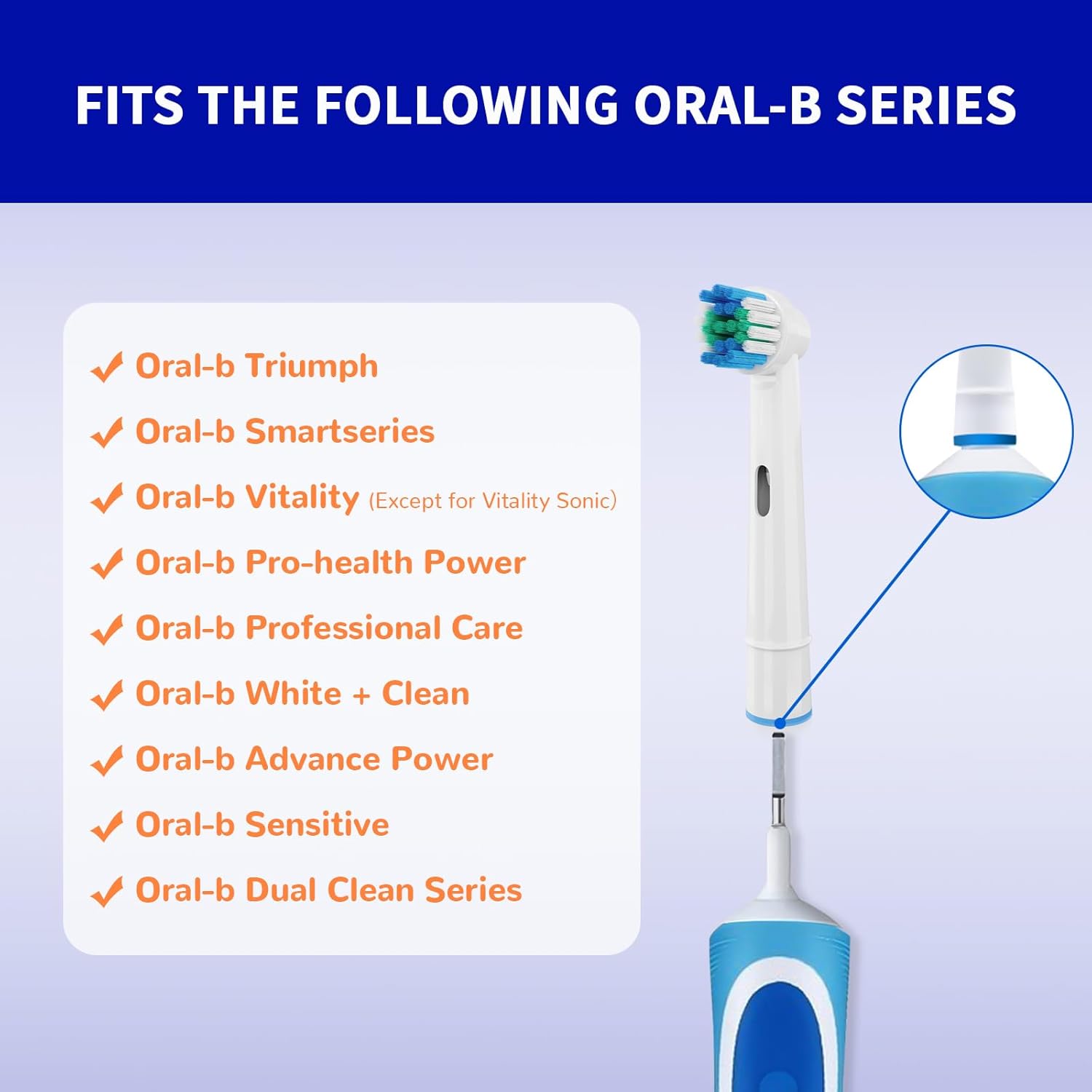 FITS THE FOLLOWING ORAL-B SERIES

✓ Oral-b Triumph

✓ Oral-b Smartseries

✓ Oral-b Vitality (Except for Vitality Sonic)

✓ Oral-b Pro-health Power

✓ Oral-b Professional Care

✓ Oral-b White + Clean

✓ Oral-b Advance Power

✓ Oral-b Sensitive

✓ Oral-b Dual Clean Series